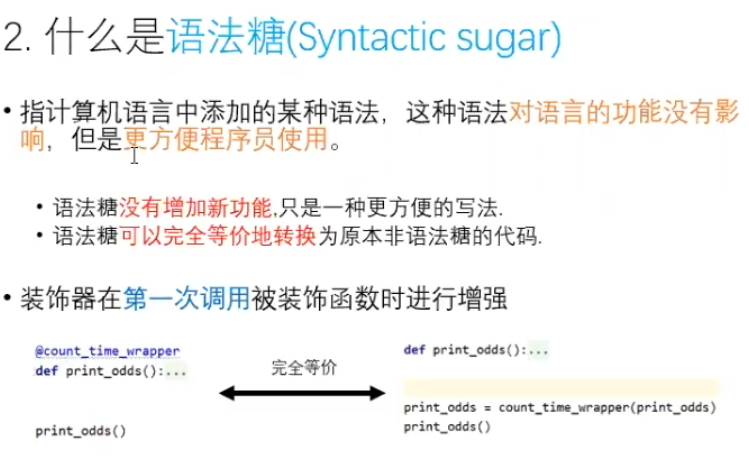 2. 什么是语法糖(Syntactic sugar)

• 指计算机语言中添加的某种语法，这种语法对语言的功能没有影响，但是更方便程序员使用。

• 语法糖没有增加新功能,只是一种更方便的写法.
• 语法糖可以完全等价地转换为原本非语法糖的代码.

• 装饰器在第一次调用被装饰函数时进行增强

@count_time_wrapper
def print_odds():...

print_odds()

完全等价

def print_odds():...

print_odds = count_time_wrapper(print_odds)
print_odds()